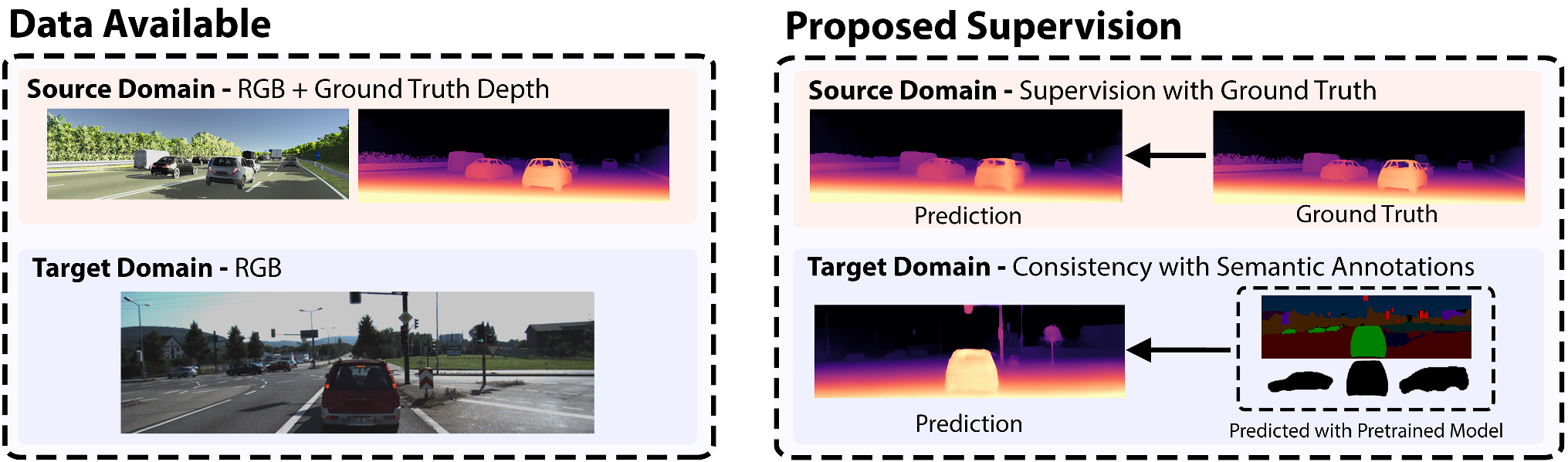 Data Available

Source Domain - RGB + Ground Truth Depth

Target Domain - RGB

Proposed Supervision

Source Domain - Supervision with Ground Truth

Prediction

Ground Truth

Target Domain - Consistency with Semantic Annotations

Prediction

Predicted with Pretrained Model